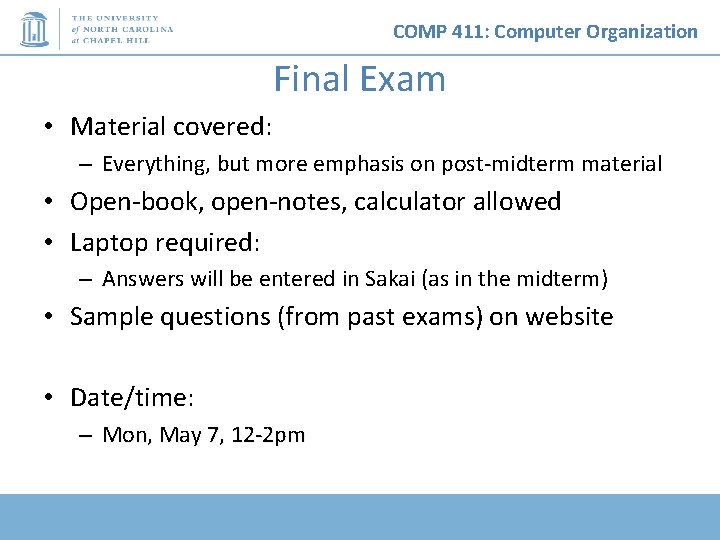 THE UNIVERSITY of NORTH CAROLINA at CHAPEL HILL

COMP 411: Computer Organization

Final Exam

• Material covered:
– Everything, but more emphasis on post-midterm material
• Open-book, open-notes, calculator allowed
• Laptop required:
– Answers will be entered in Sakai (as in the midterm)
• Sample questions (from past exams) on website

• Date/time:
– Mon, May 7, 12-2pm